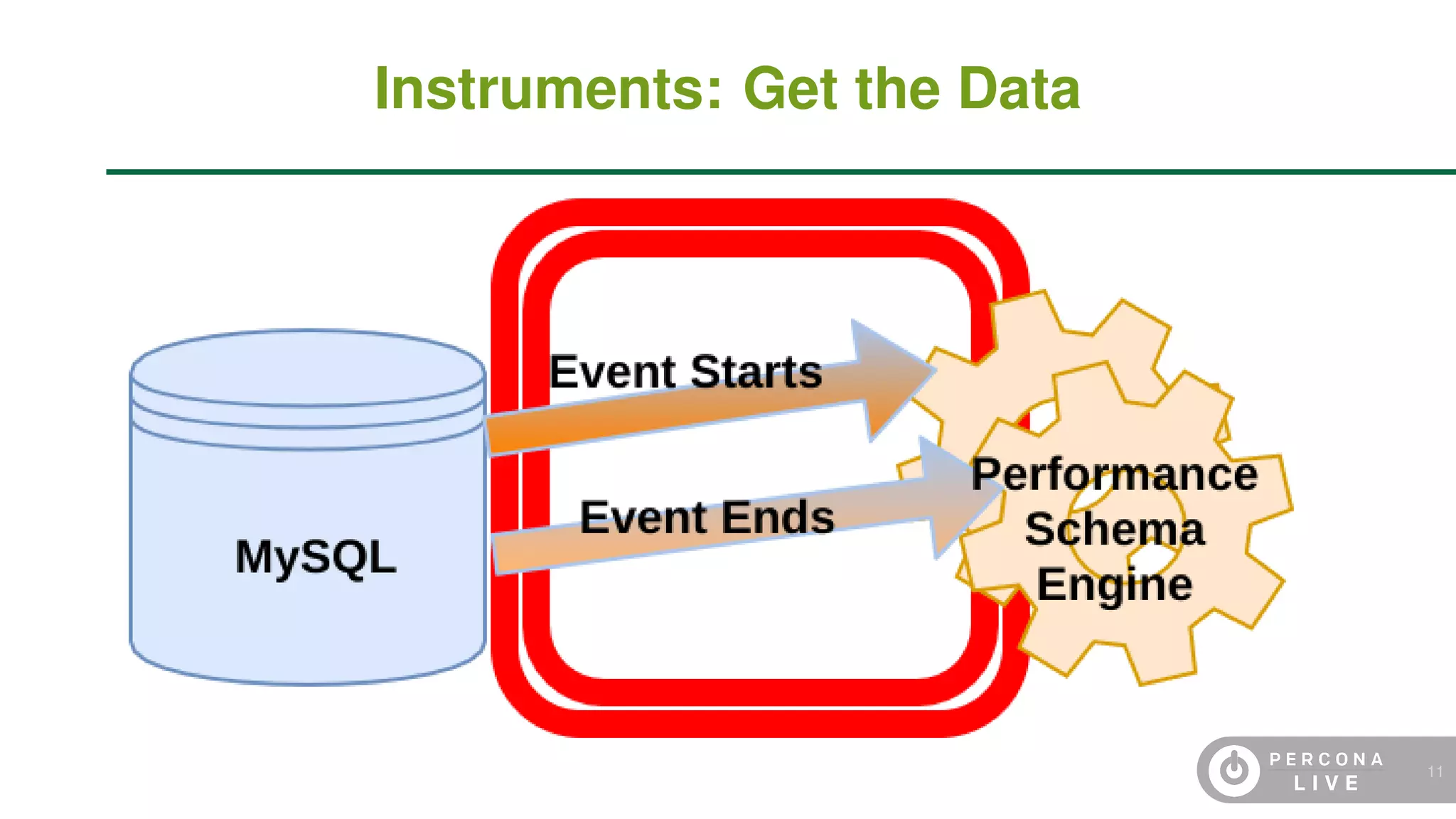 Instruments: Get the Data

MySQL

Event Starts

Event Ends

Performance Schema Engine

PERCONA LIVE

11